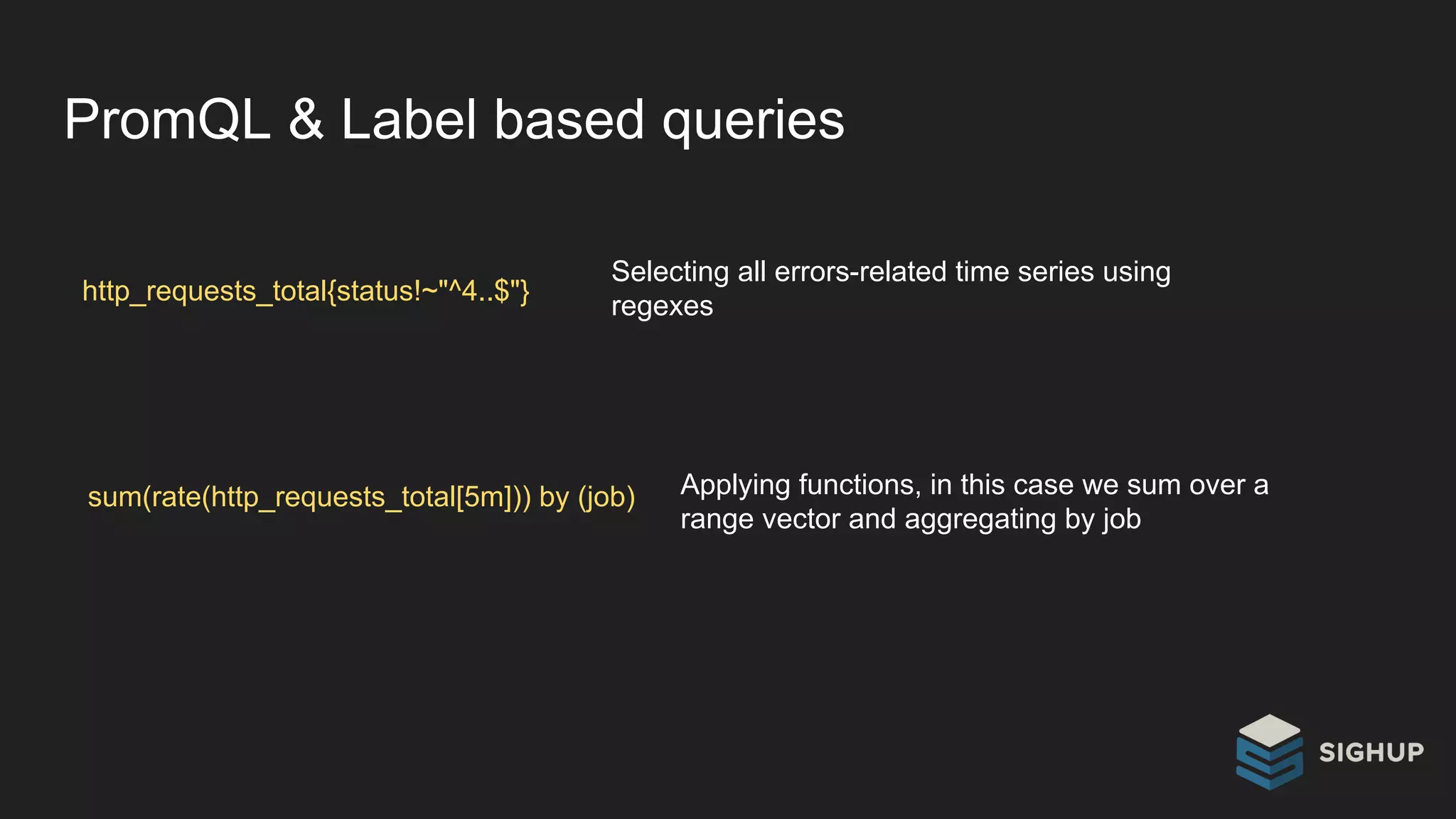 PromQL & Label based queries

http_requests_total{status!~"^4..$"}

Selecting all errors-related time series using regexes

sum(rate(http_requests_total[5m])) by (job)

Applying functions, in this case we sum over a range vector and aggregating by job

SIGHUP